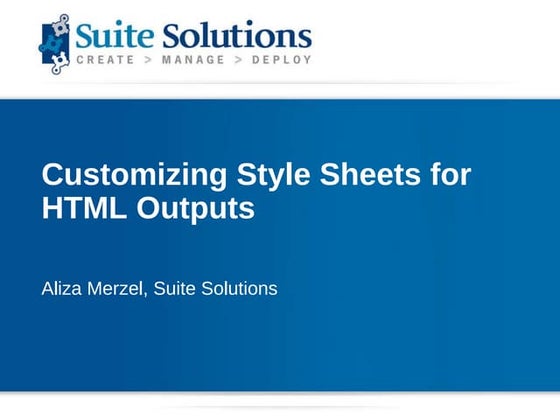 Suite Solutions
CREATE > MANAGE > DEPLOY

Customizing Style Sheets for HTML Outputs

Aliza Merzel, Suite Solutions